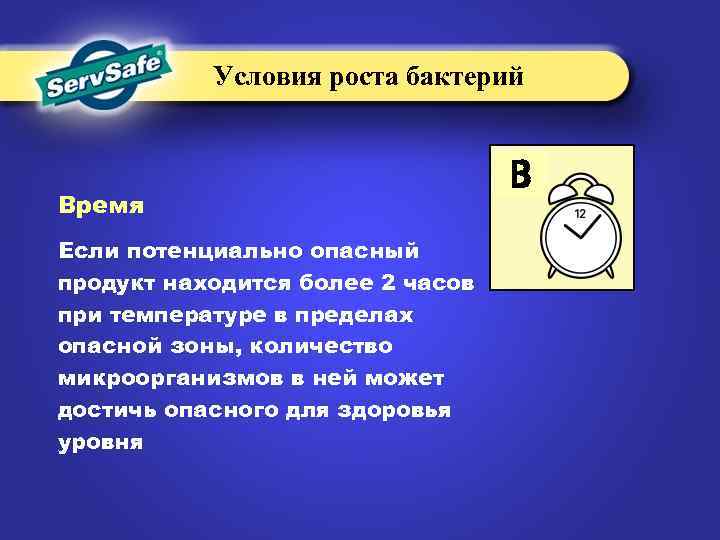 ServSafe®

Условия роста бактерий

В

12

Время

Если потенциально опасный продукт находится более 2 часов при температуре в пределах опасной зоны, количество микроорганизмов в ней может достичь опасного для здоровья уровня